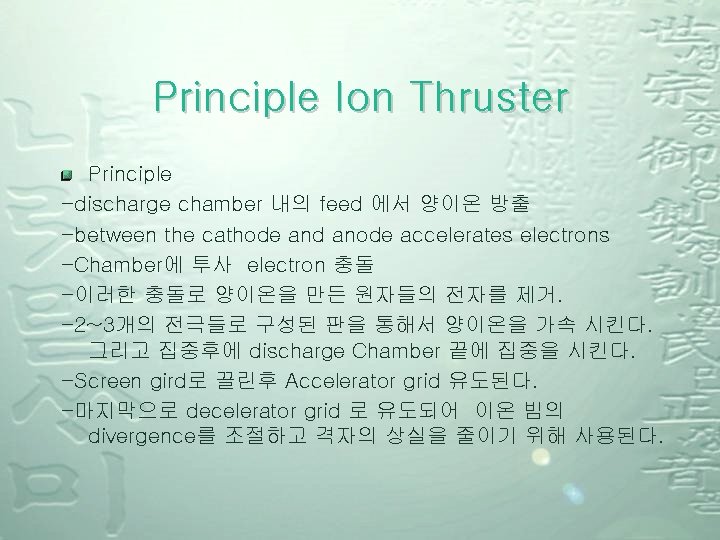 Principle Ion Thruster

Principle

-discharge chamber 내의 feed 에서 양이온 방출

-between the cathode and anode accelerates electrons

-Chamber에 투사 electron 충돌

-이러한 충돌로 양이온을 만든 원자들의 전자를 제거.

-2~3개의 전극들로 구성된 판을 통해서 양이온을 가속 시킨다. 그리고 집중후에 discharge Chamber 끝에 집중을 시킨다.

-Screen gird로 끌린후 Accelerator grid 유도된다.

-마지막으로 decelerator grid 로 유도되어 이온 빔의 divergence를 조절하고 격자의 상실을 줄이기 위해 사용된다.